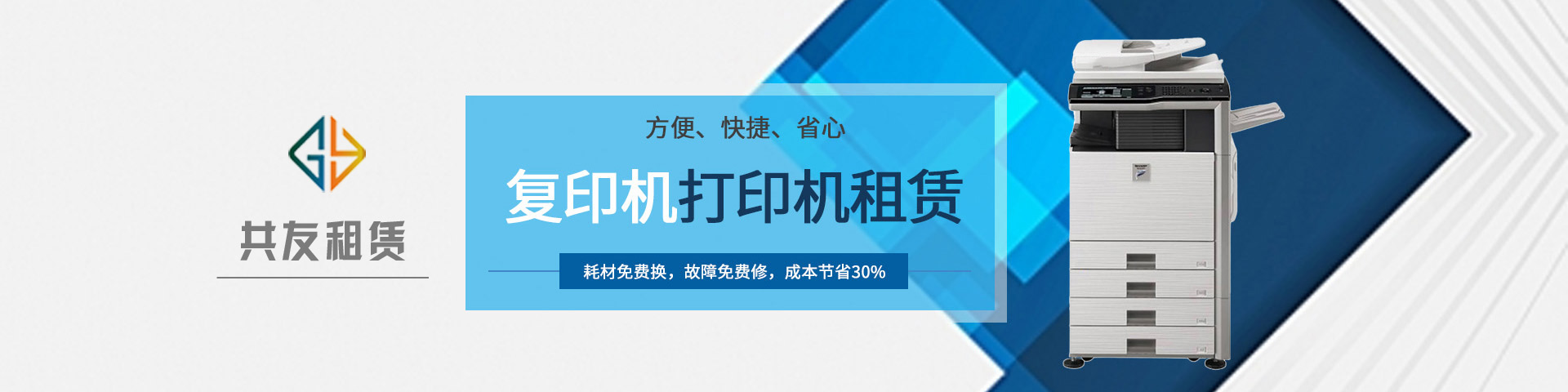 共友租赁

方便、快捷、省心

复印机打印机租赁

耗材免费换，故障免费修，成本节省30%